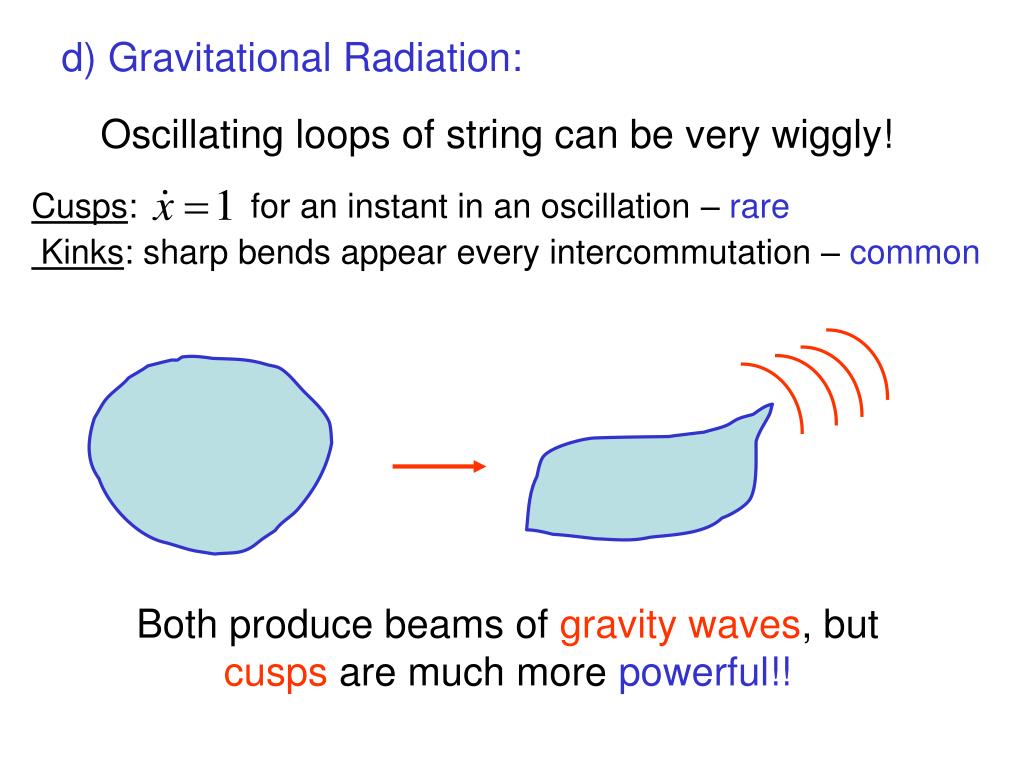 d) Gravitational Radiation:

Oscillating loops of string can be very wiggly!

Cusps: $\dot{x} = 1$ for an instant in an oscillation – rare

Kinks: sharp bends appear every intercommutation – common

Both produce beams of gravity waves, but cusps are much more powerful!!